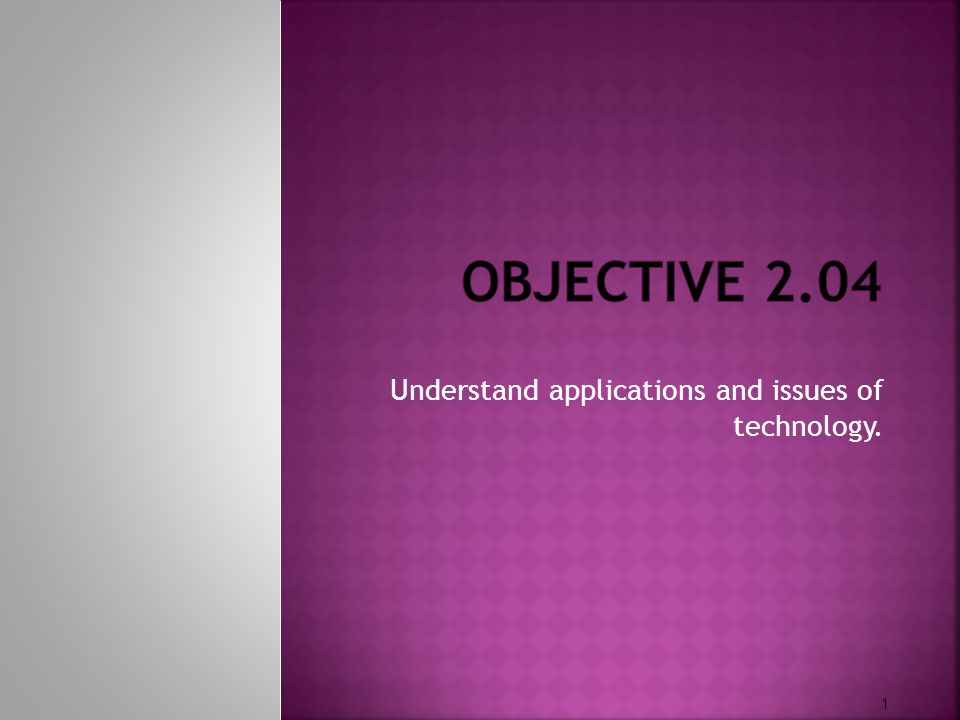 OBJECTIVE 2.04

Understand applications and issues of technology.

1